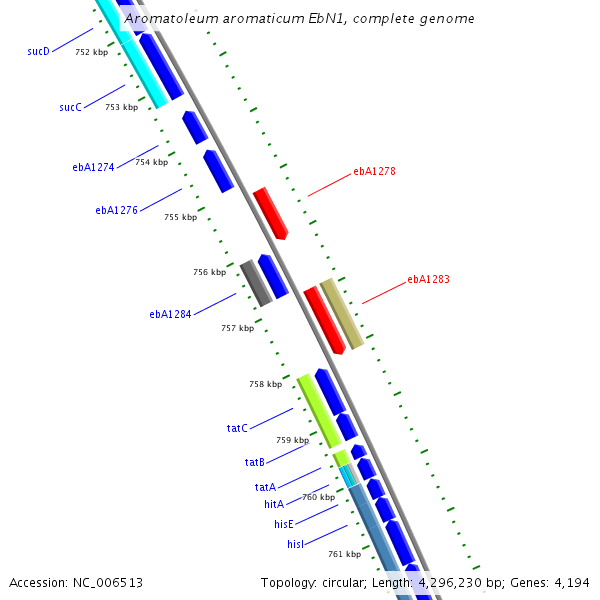 Aromatoleum aromaticum EbN1, complete genome

sucD
752 kbp
sucC
753 kbp
ebA1274
754 kbp
ebA1276
755 kbp
ebA1278
756 kbp
ebA1283
ebA1284
757 kbp
758 kbp
tatC
759 kbp
tatB
tatA
hitA
760 kbp
hisE
hisI
761 kbp

Accession: NC_006513
Topology: circular; Length: 4,296,230 bp; Genes: 4,194